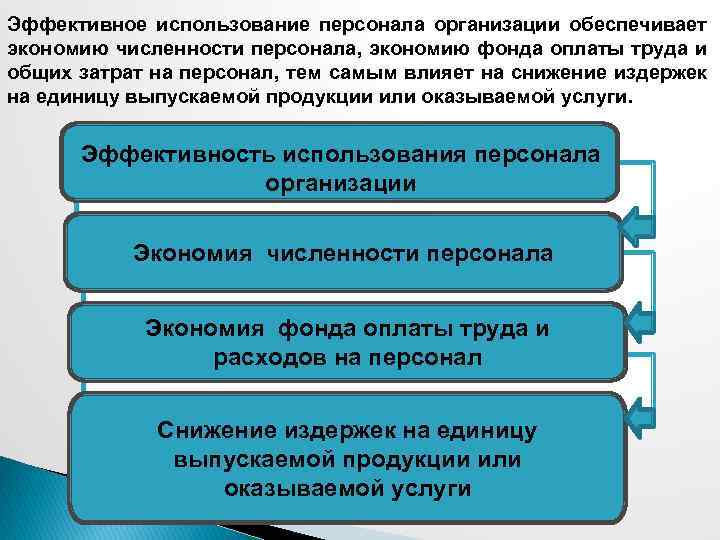 Эффективное использование персонала организации обеспечивает экономию численности персонала, экономию фонда оплаты труда и общих затрат на персонал, тем самым влияет на снижение издержек на единицу выпускаемой продукции или оказываемой услуги.

Эффективность использования персонала организации

Экономия численности персонала

Экономия фонда оплаты труда и расходов на персонал

Снижение издержек на единицу выпускаемой продукции или оказываемой услуги